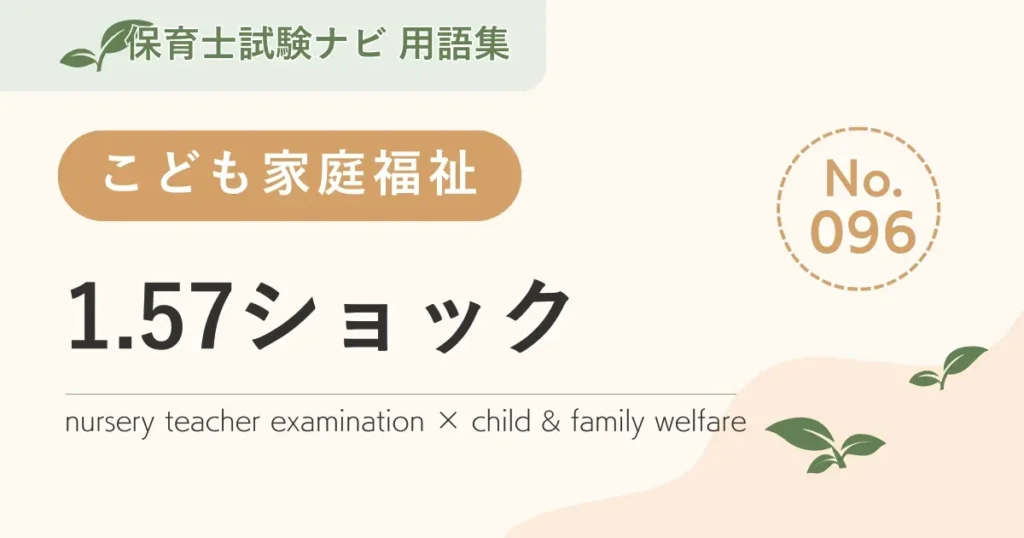 保育士試験ナビ 用語集

こども家庭福祉

No.
096

1.57ショック

nursery teacher examination × child & family welfare